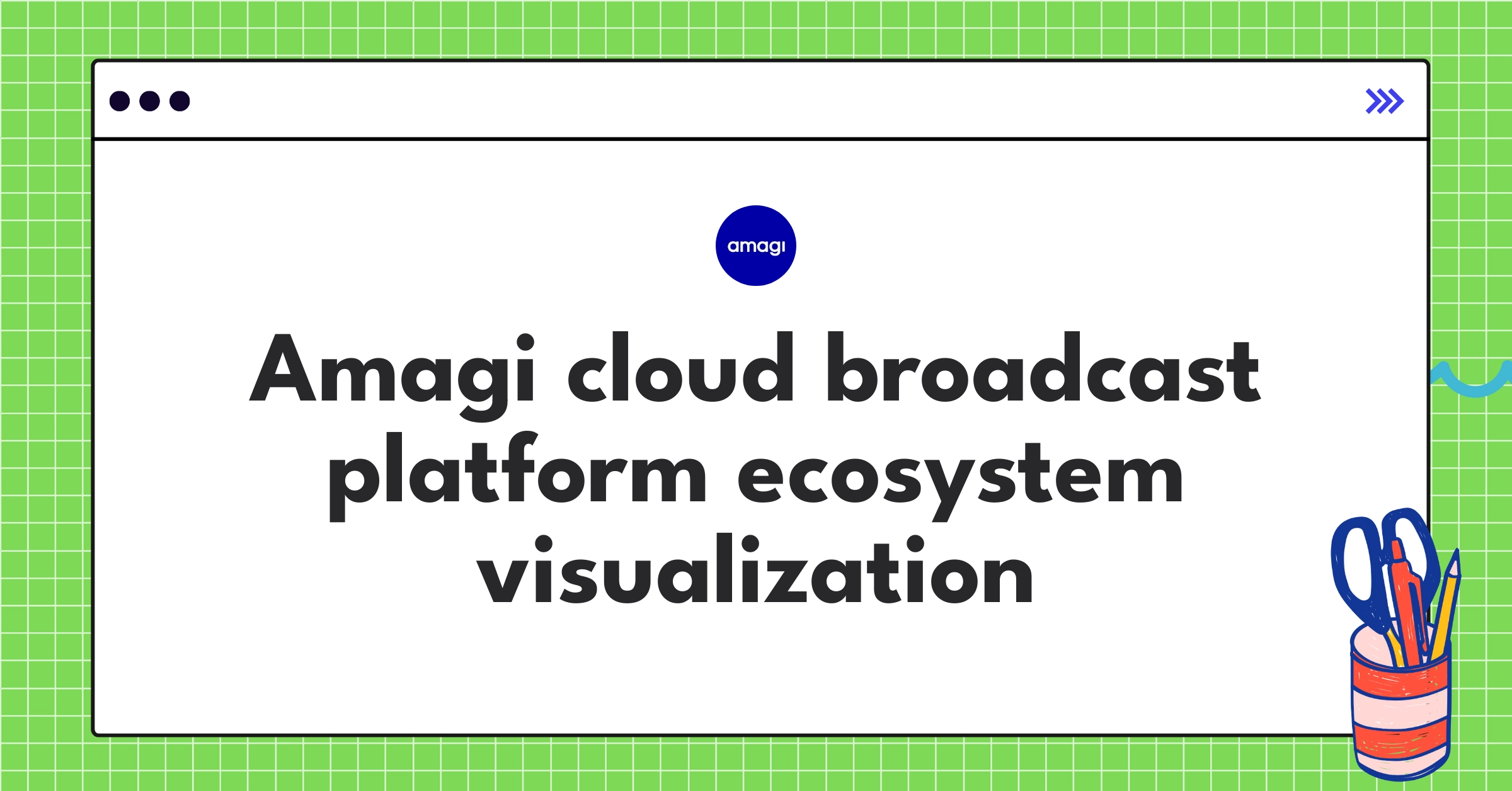 amagi

Amagi cloud broadcast platform ecosystem visualization